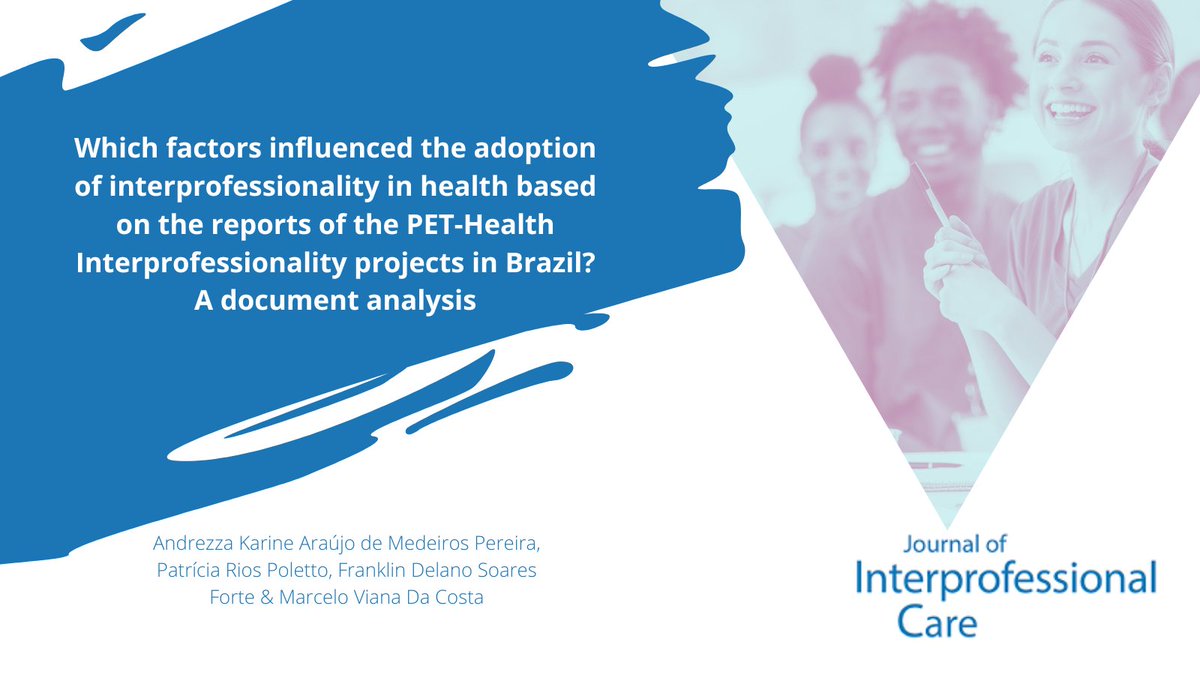 Which factors influenced the adoption of interprofessionality in health based on the reports of the PET-Health Interprofessionality projects in Brazil? A document analysis

Andrezza Karine Araújo de Medeiros Pereira, Patrícia Rios Poletto, Franklin Delano Soares Forte & Marcelo Viana Da Costa

Journal of Interprofessional Care